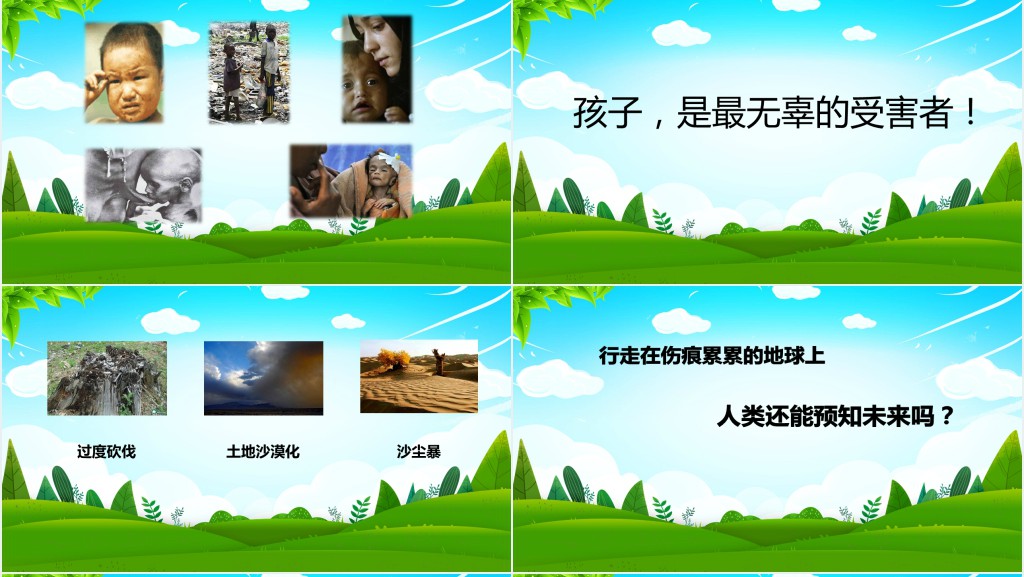 孩子，是最无辜的受害者！

过度砍伐

土地沙漠化

沙尘暴

行走在伤痕累累的地球上

人类还能预知未来吗？